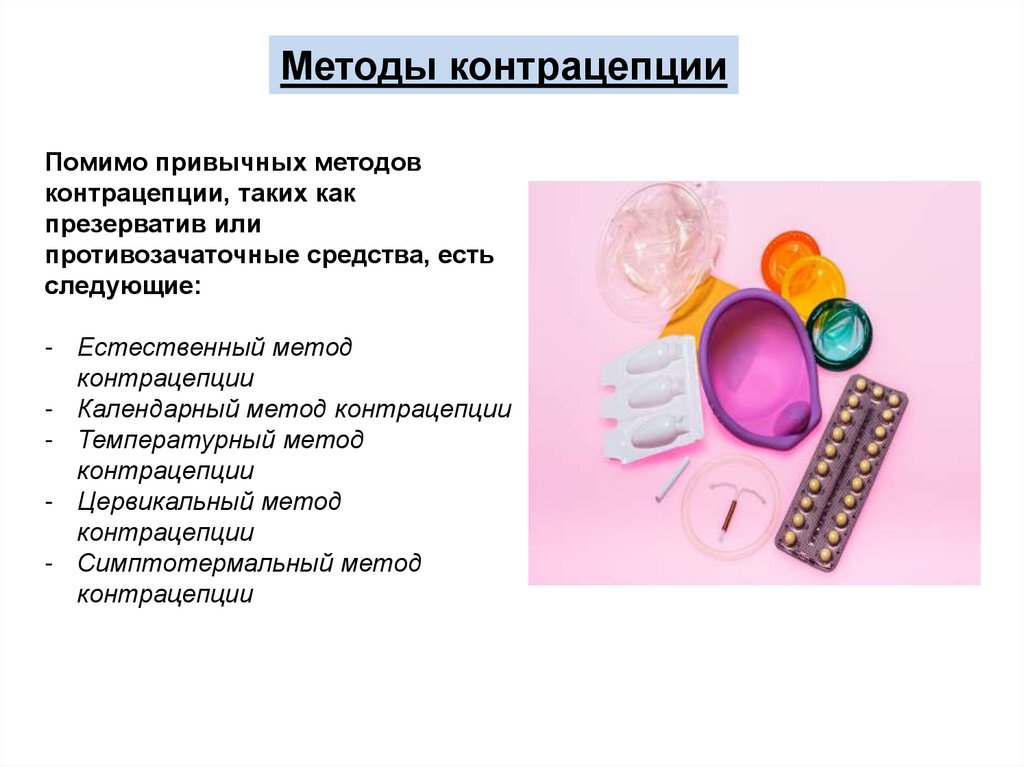 Методы контрацепции

Помимо привычных методов контрацепции, таких как презерватив или противозачаточные средства, есть следующие:

- Естественный метод контрацепции
- Календарный метод контрацепции
- Температурный метод контрацепции
- Цервикальный метод контрацепции
- Симптотермальный метод контрацепции